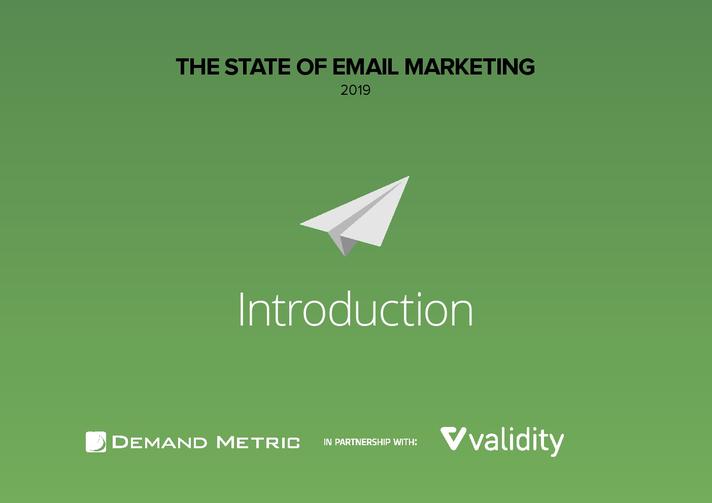 THE STATE OF EMAIL MARKETING
2019

Introduction

DEMAND METRIC IN PARTNERSHIP WITH: validity